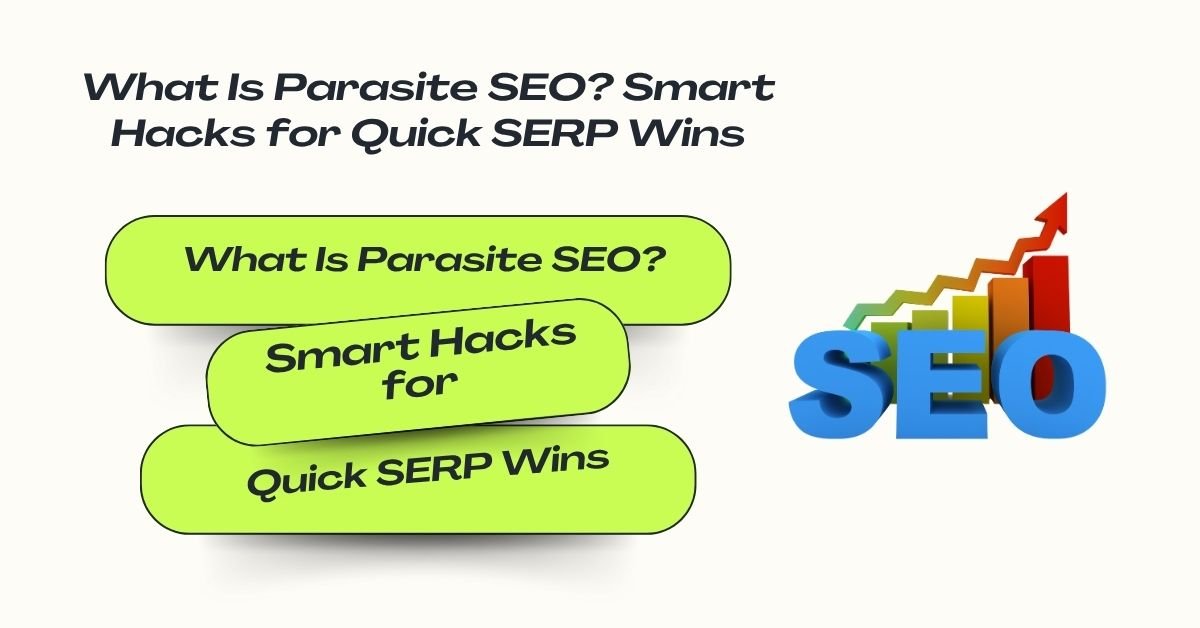 What Is Parasite SEO? Smart Hacks for Quick SERP Wins

What Is Parasite SEO?

Smart Hacks for

Quick SERP Wins

SEO